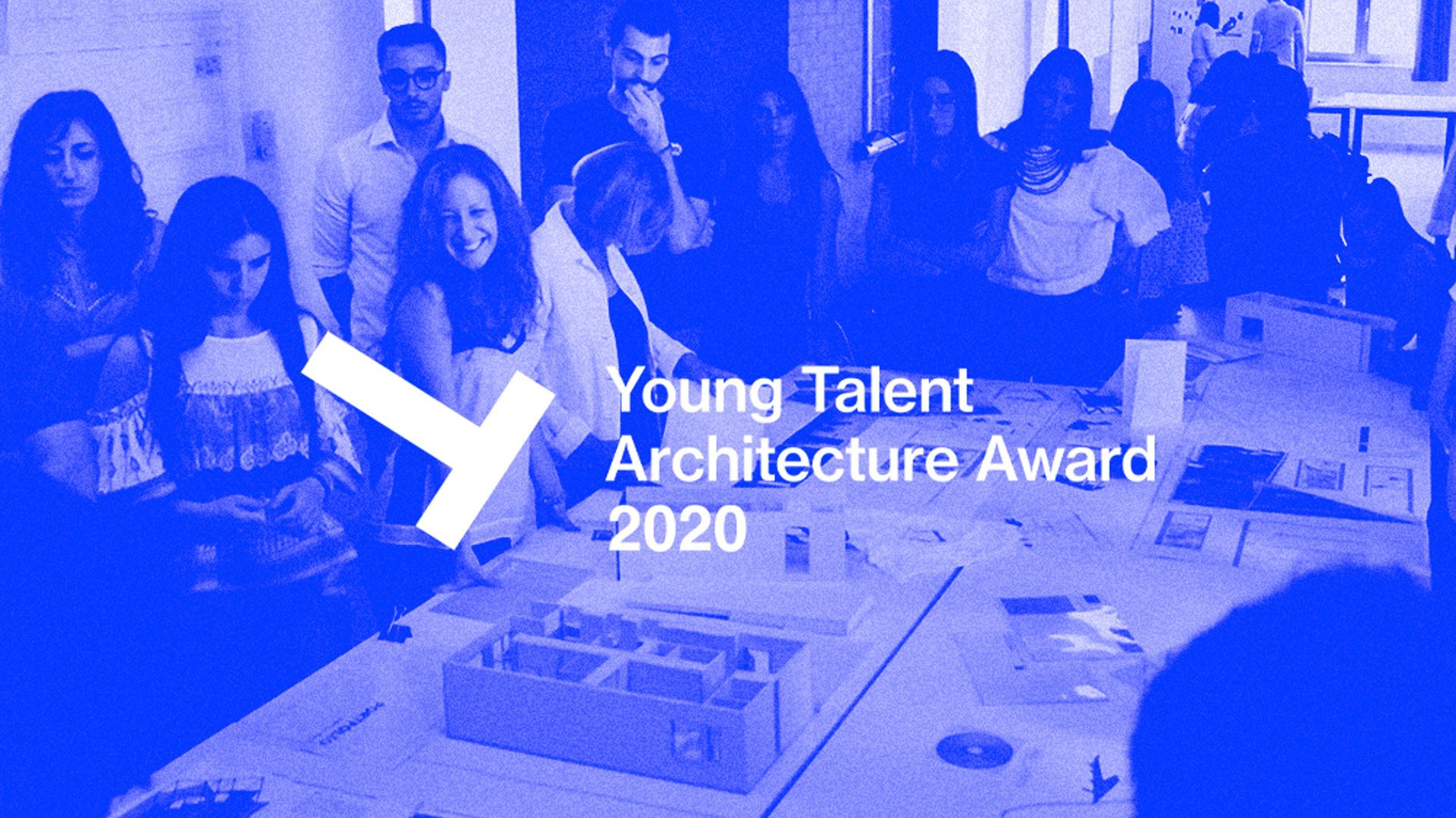 Young Talent Architecture Award 2020